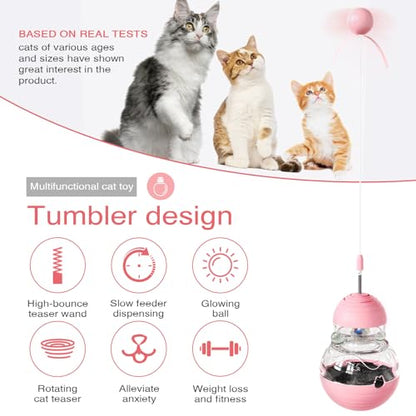 BASED ON REAL TESTS
cats of various ages and sizes have shown great interest in the product.

Multifunctional cat toy

Tumbler design

High-bounce teaser wand

Slow feeder dispensing

Glowing ball

Rotating cat teaser

Alleviate anxiety

Weight loss and fitness